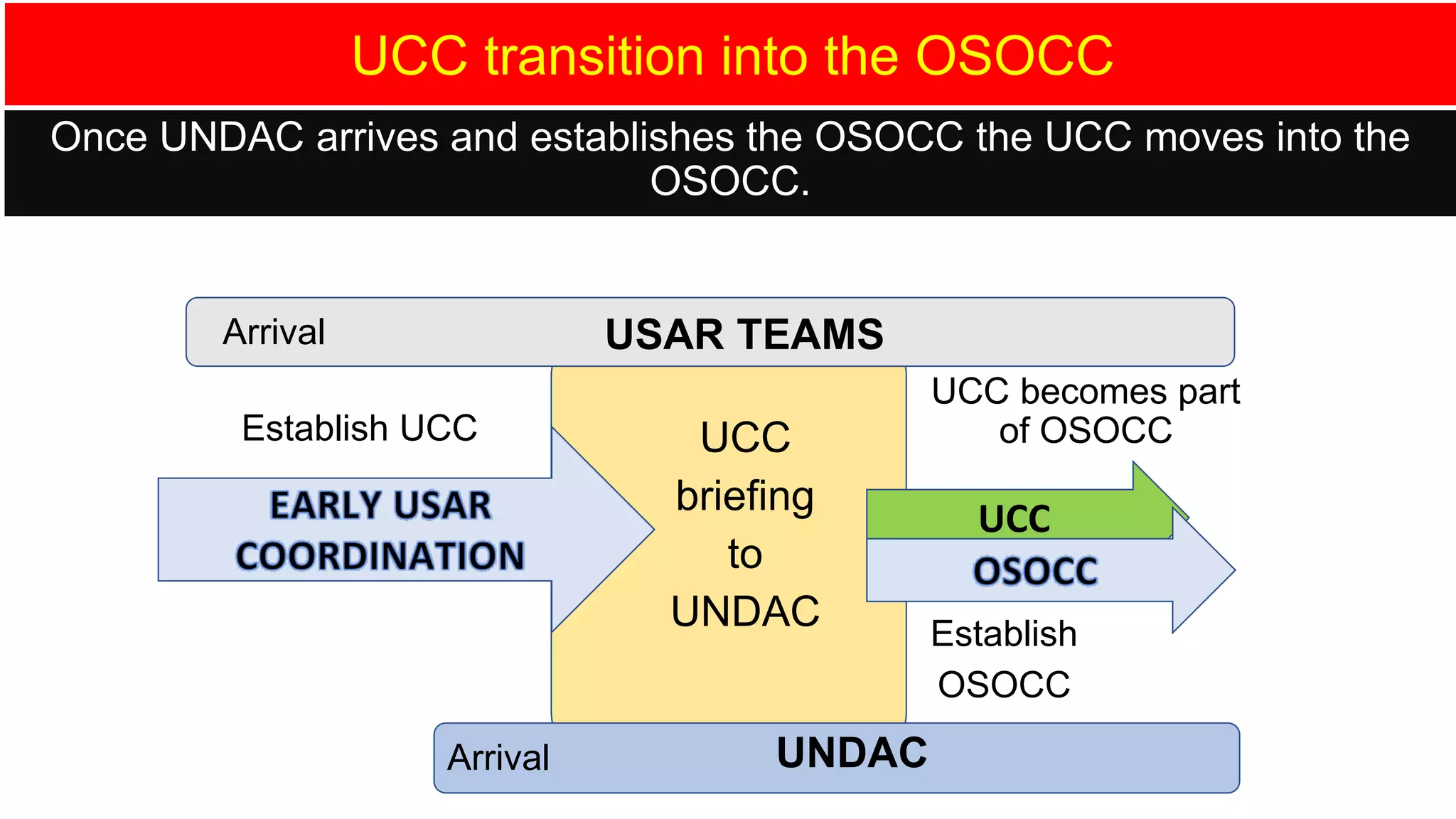 UCC transition into the OSOCC

Once UNDAC arrives and establishes the OSOCC the UCC moves into the OSOCC.

Arrival USAR TEAMS

Establish UCC

EARLY USAR COORDINATION

UCC briefing to UNDAC

UCC becomes part of OSOCC

UCC

OSOCC

Establish OSOCC

Arrival UNDAC